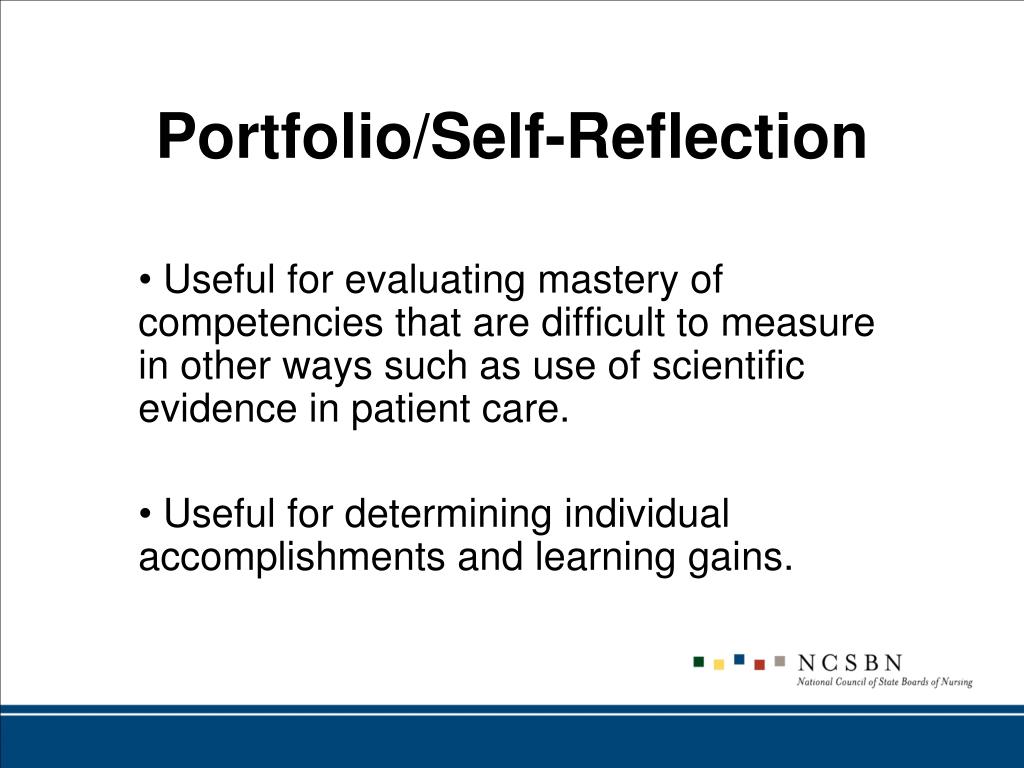 Portfolio/Self-Reflection

• Useful for evaluating mastery of competencies that are difficult to measure in other ways such as use of scientific evidence in patient care.

• Useful for determining individual accomplishments and learning gains.

NCSBN
National Council of State Boards of Nursing